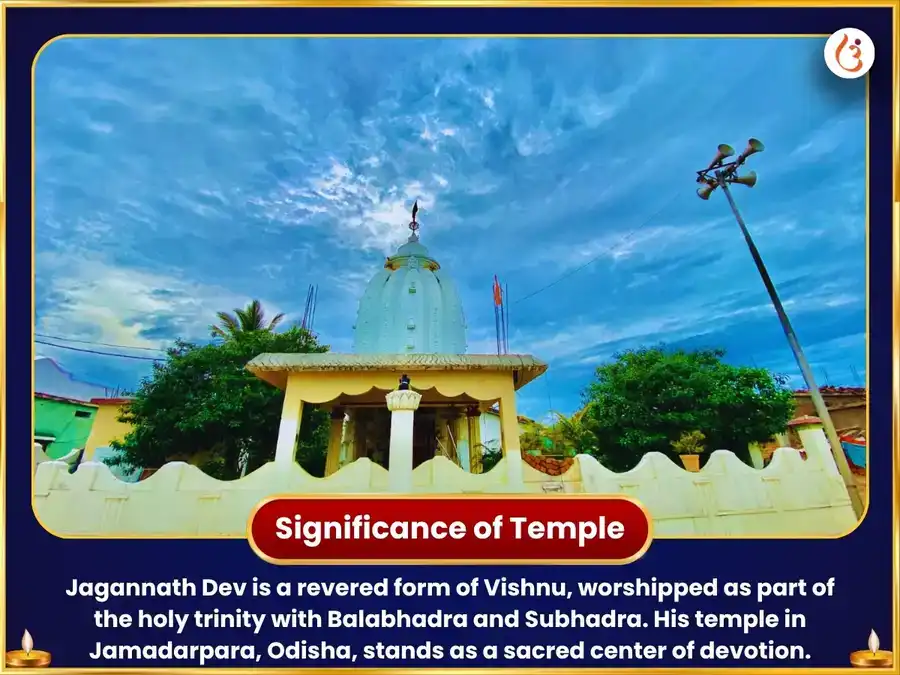 Significance of Temple

Jagannath Dev is a revered form of Vishnu, worshipped as part of the holy trinity with Balabhadra and Subhadra. His temple in Jamadarpara, Odisha, stands as a sacred center of devotion.